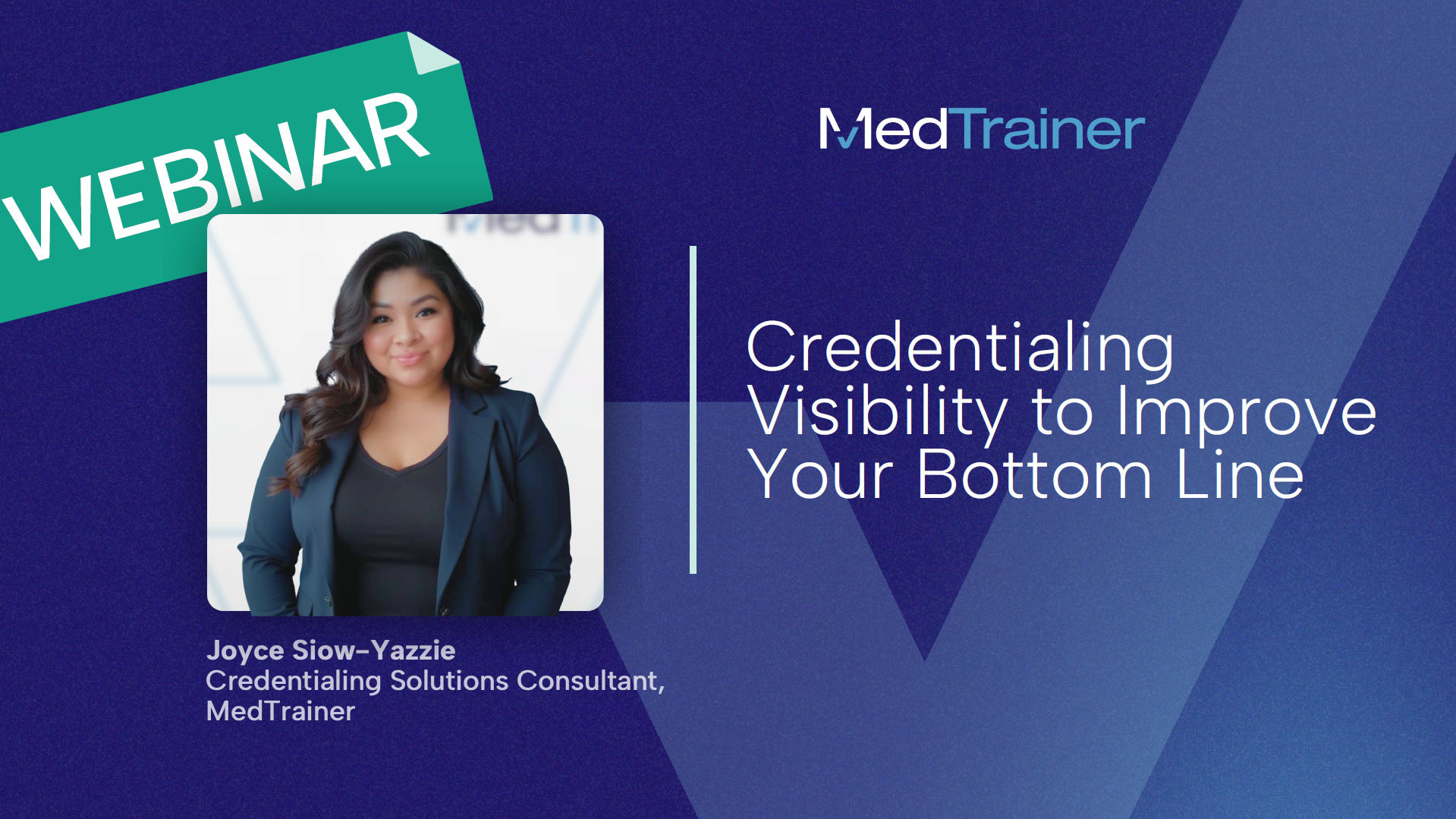 WEBINAR

MedTrainer

Credentialing Visibility to Improve Your Bottom Line

Joyce Siow-Yazzie
Credentialing Solutions Consultant, MedTrainer